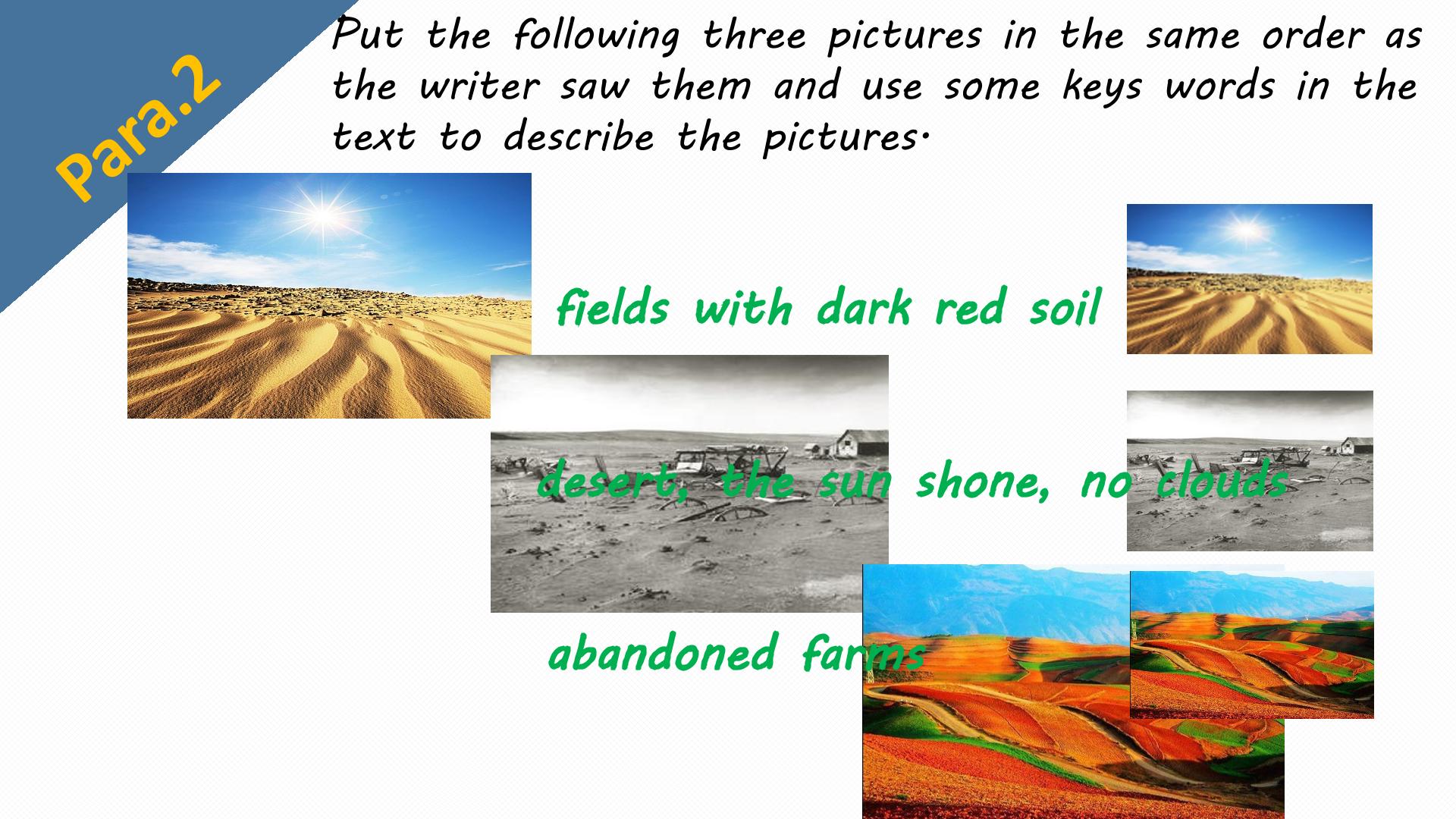 Para.2

Put the following three pictures in the same order as the writer saw them and use some keys words in the text to describe the pictures.

fields with dark red soil

desert, the sun shone, no clouds

abandoned farms